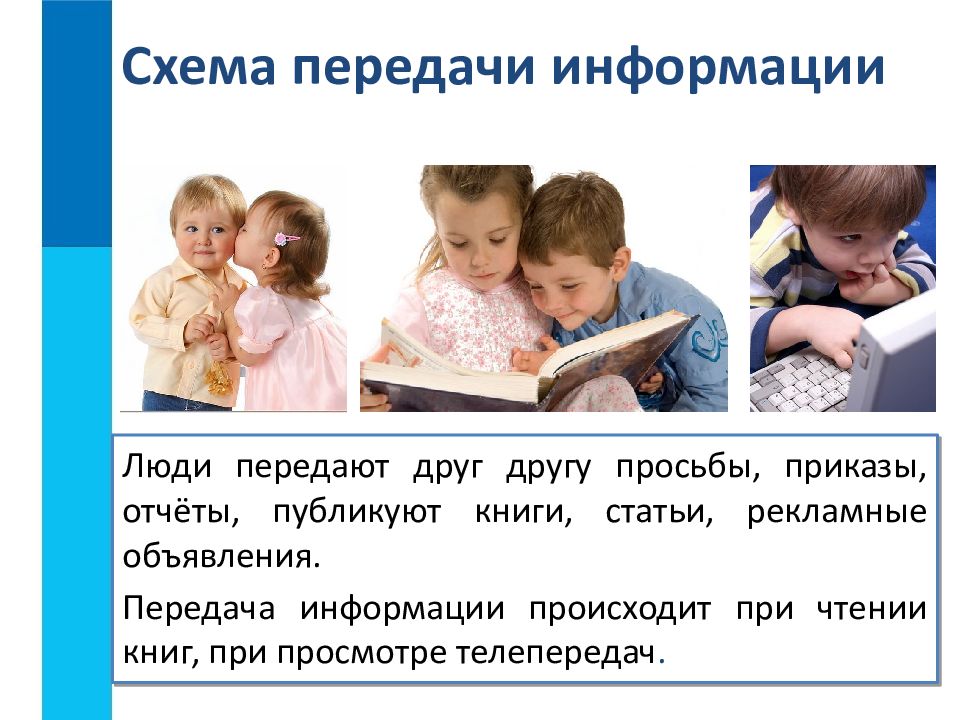 Схема передачи информации

Люди передают друг другу просьбы, приказы, отчёты, публикуют книги, статьи, рекламные объявления.

Передача информации происходит при чтении книг, при просмотре телепередач.